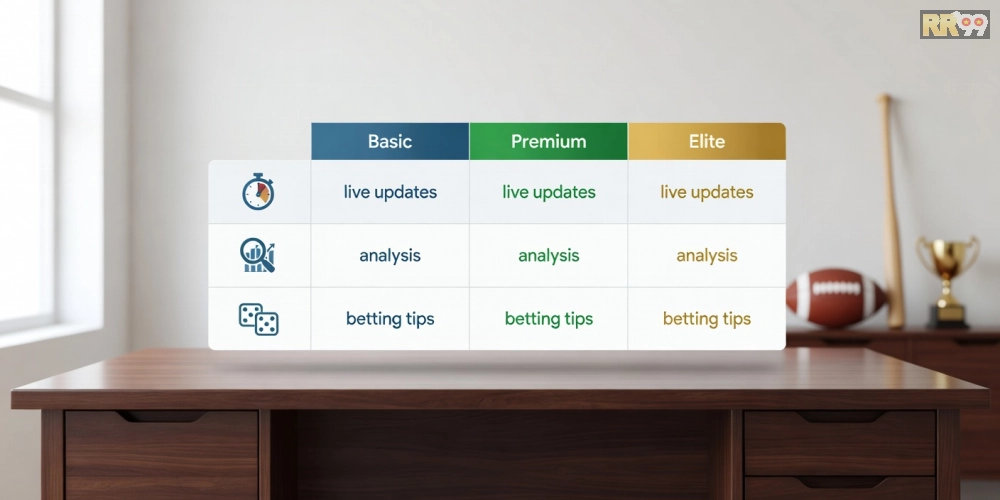 RR99

| | Basic | Premium | Elite |
|---|---|---|---|
| | live updates | live updates | live updates |
| | analysis | analysis | analysis |
| | betting tips | betting tips | betting tips |